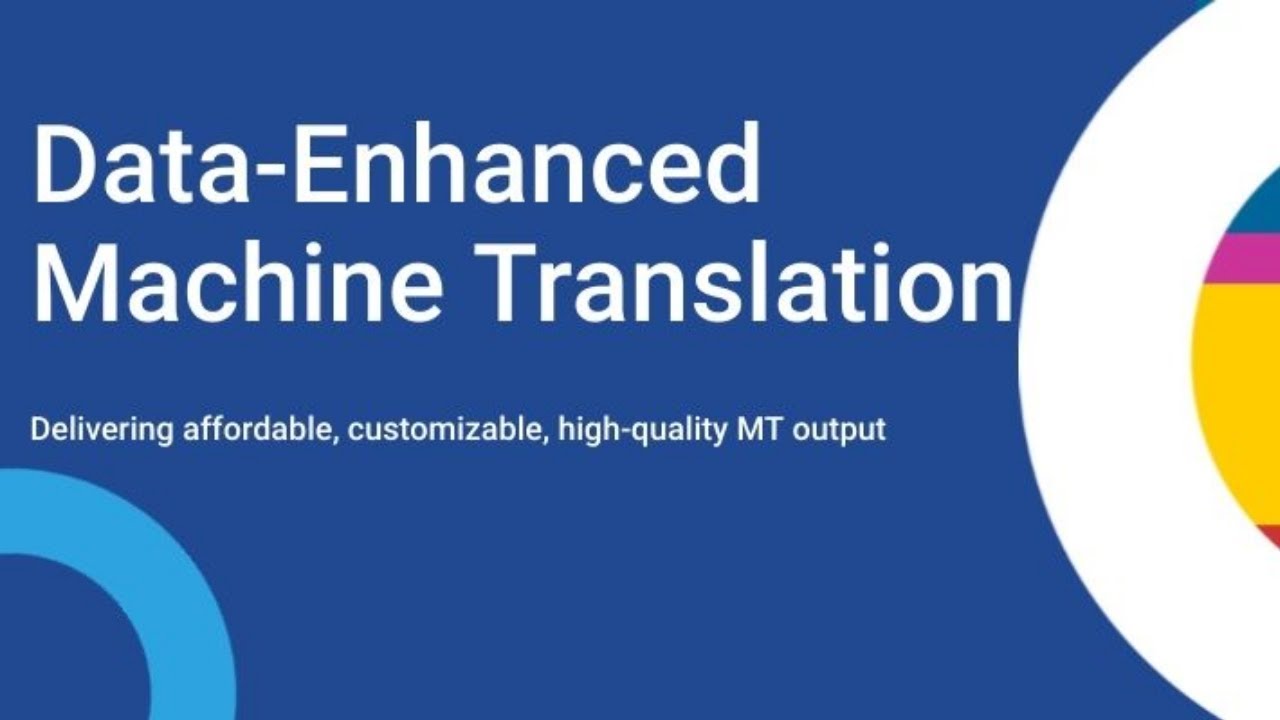 Data-Enhanced
Machine Translation

Delivering affordable, customizable, high-quality MT output